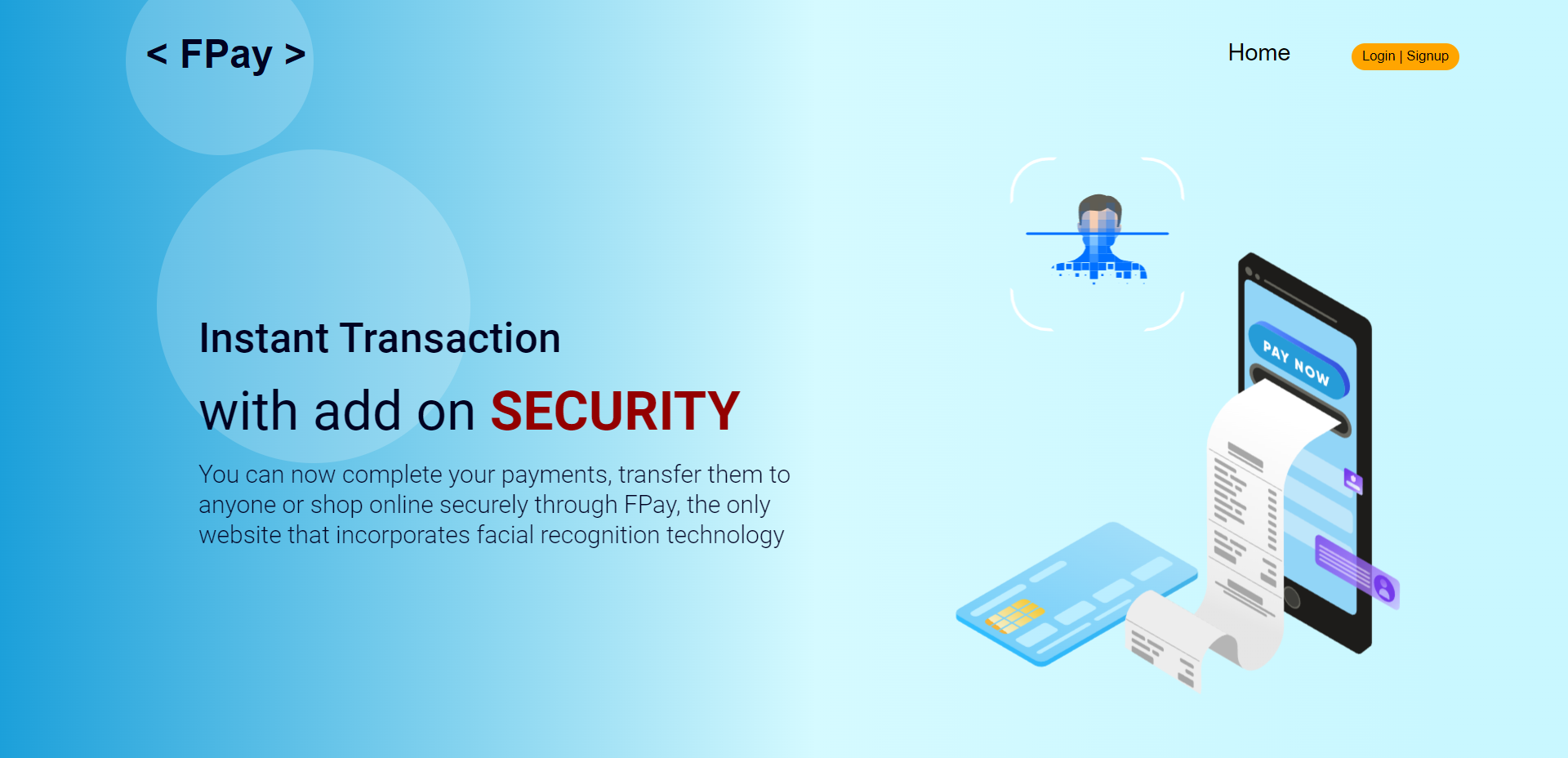 < FPay >

Home

Login | Signup

Instant Transaction

with add on SECURITY

You can now complete your payments, transfer them to anyone or shop online securely through FPay, the only website that incorporates facial recognition technology

PAY NOW